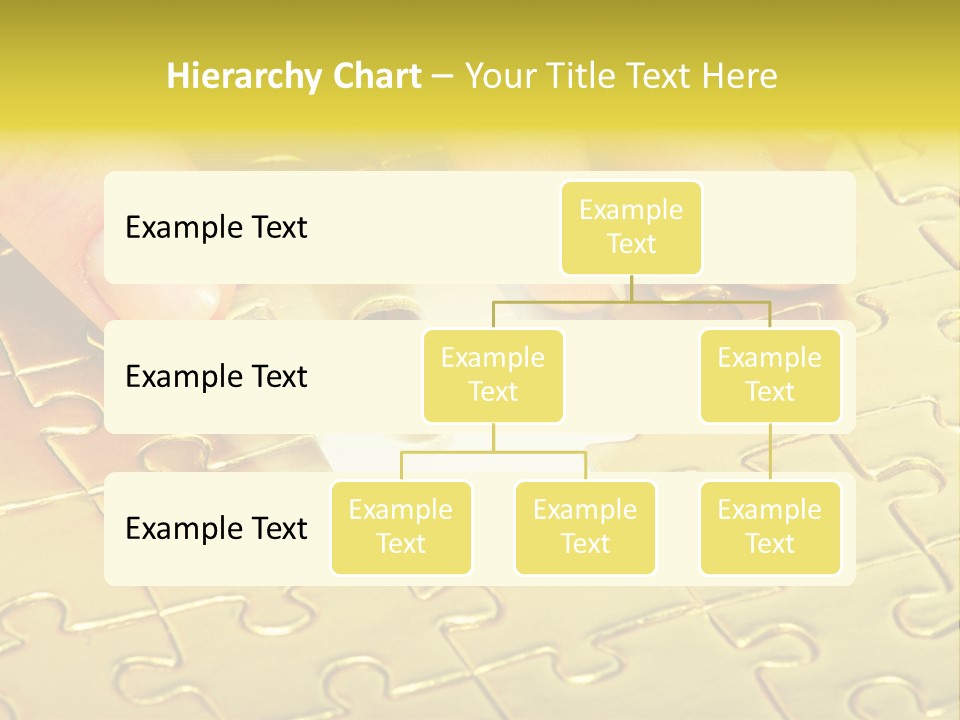 Hierarchy Chart – Your Title Text Here

Example Text

Example Text

Example Text

Example Text

Example Text

Example Text

Example Text

Example Text

Example Text